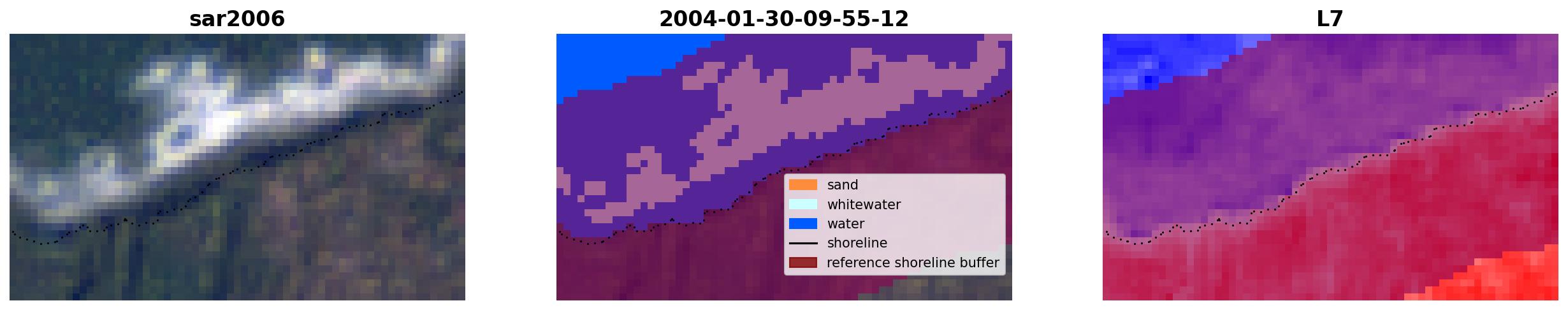 sar2006

2004-01-30-09-55-12

sand
whitewater
water
shoreline
reference shoreline buffer

L7